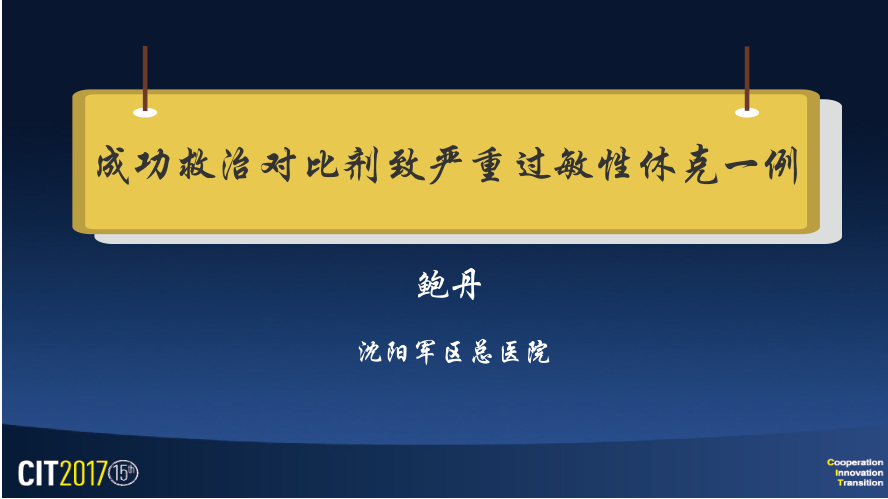 成功救治对比剂致严重过敏性休克一例

鲍丹

沈阳军区总医院

CIT2017 15th

Cooperation
Innovation
Transition